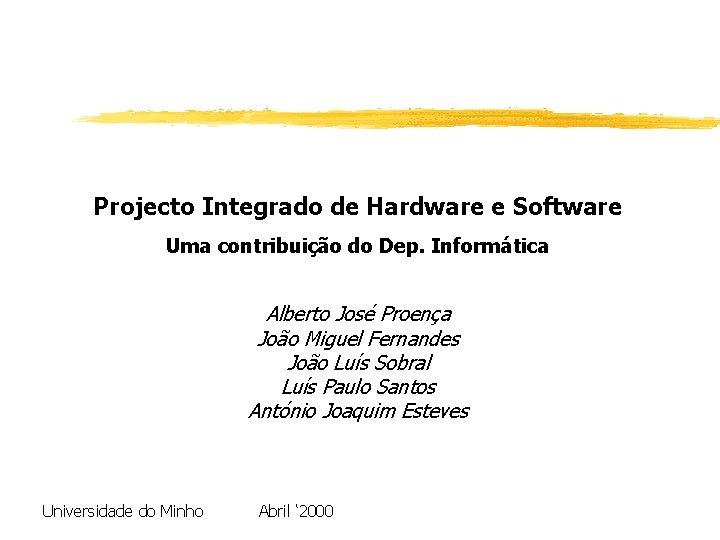 Projecto Integrado de Hardware e Software

Uma contribuição do Dep. Informática

Alberto José Proença
João Miguel Fernandes
João Luís Sobral
Luís Paulo Santos
António Joaquim Esteves

Universidade do Minho Abril ‘2000